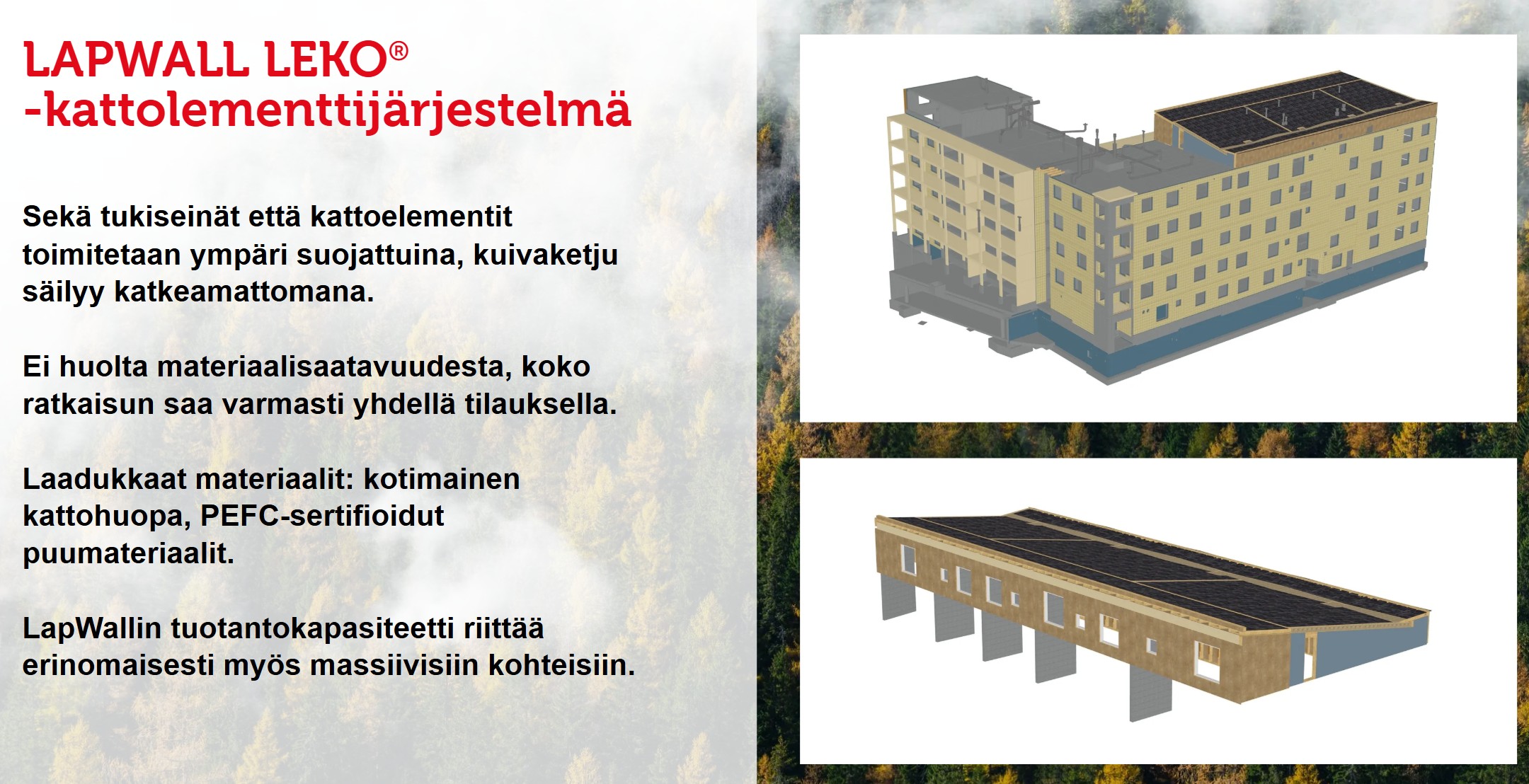 LAPWALL LEKO®
-kattolementtijärjestelmä

Sekä tukiseinät että kattoelementit toimitetaan ympäri suojattuina, kuivaketju säilyy katkeamattomana.

Ei huolta materiaalisaatavuudesta, koko ratkaisun saa varmasti yhdellä tilauksella.

Laadukkaat materiaalit: kotimainen kattohuopa, PEFC-sertifioidut puumateriaalit.

LapWallin tuotantokapasiteetti riittää erinomaisesti myös massiivisiin kohteisiin.